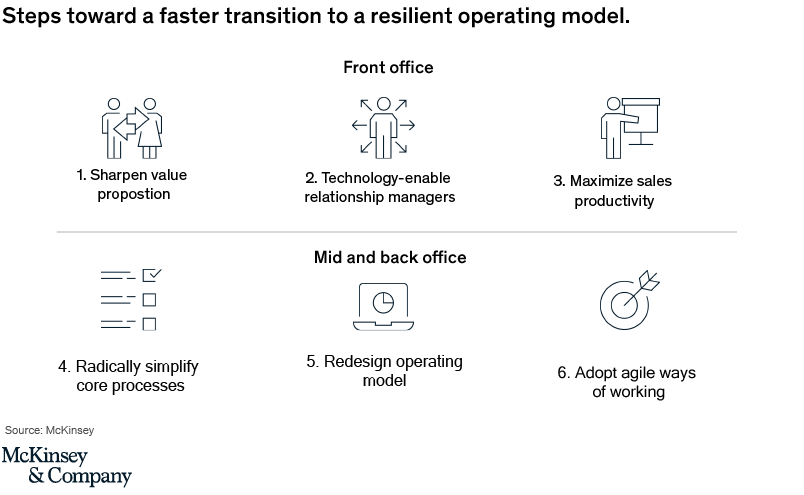 Steps toward a faster transition to a resilient operating model.

Front office

1. Sharpen value propostion

2. Technology-enable relationship managers

3. Maximize sales productivity

Mid and back office

4. Radically simplify core processes

5. Redesign operating model

6. Adopt agile ways of working

Source: McKinsey

McKinsey & Company